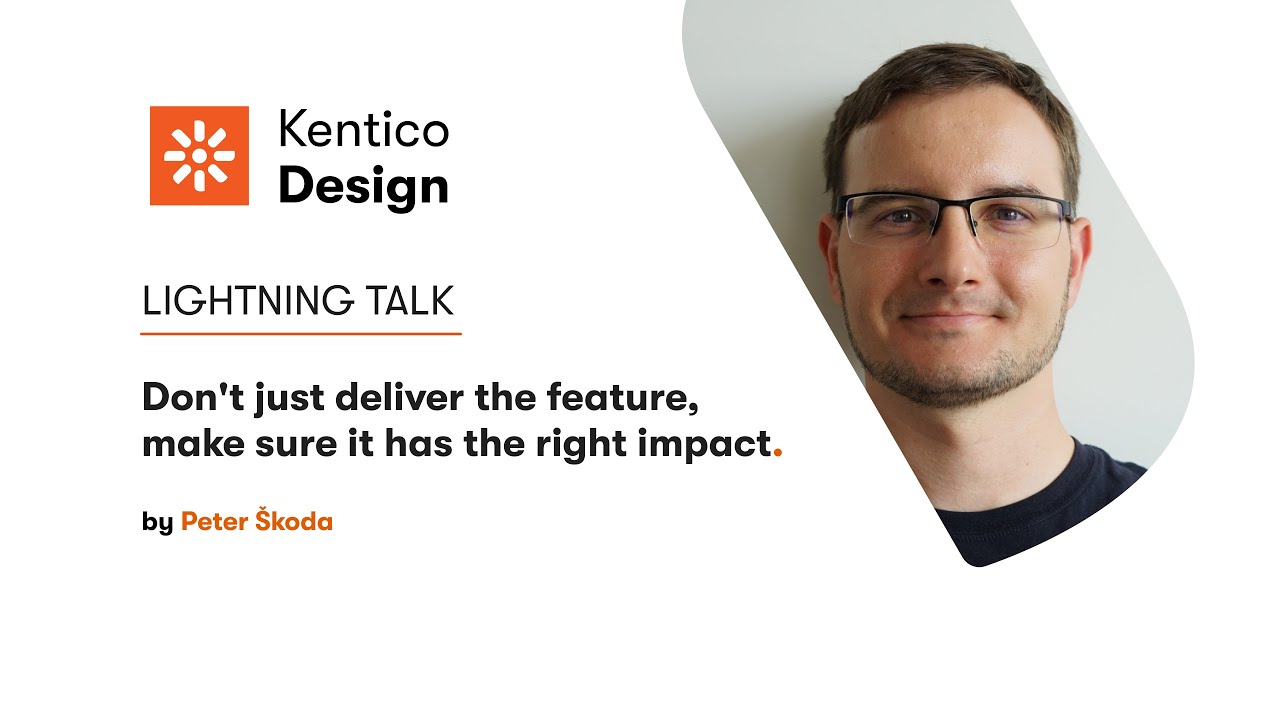 Kentico
Design

LIGHTNING TALK

Don't just deliver the feature, make sure it has the right impact.

by Peter Škoda